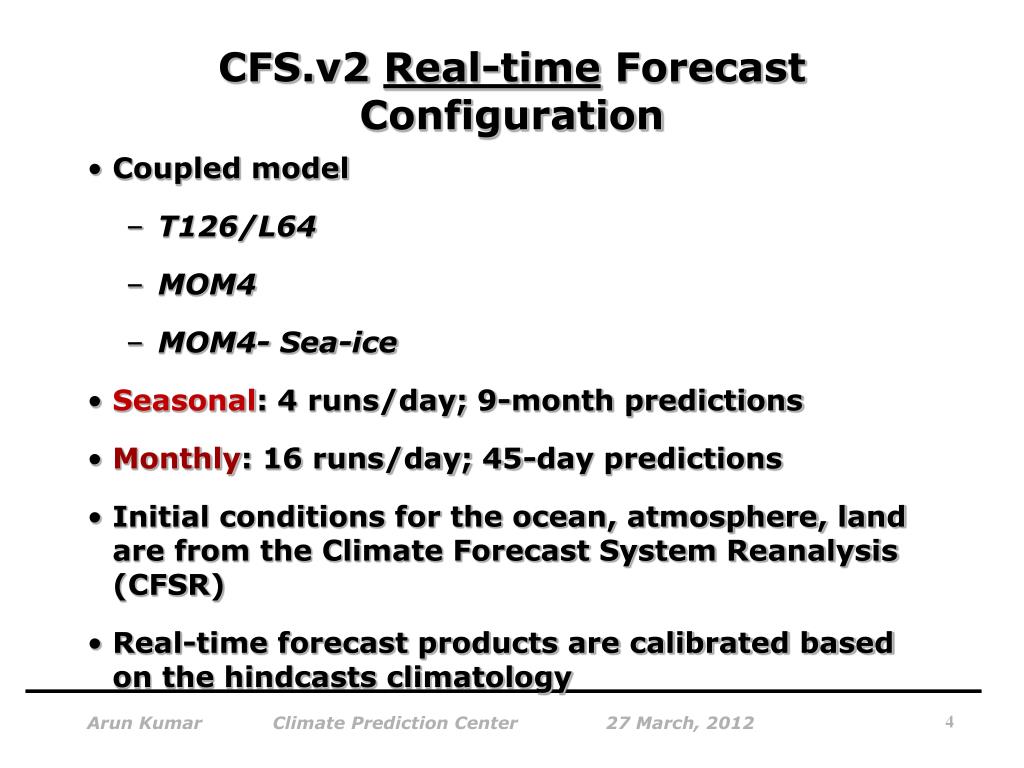 CFS.v2 Real-time Forecast Configuration

• Coupled model
 – T126/L64
 – MOM4
 – MOM4- Sea-ice

• Seasonal: 4 runs/day; 9-month predictions

• Monthly: 16 runs/day; 45-day predictions

• Initial conditions for the ocean, atmosphere, land are from the Climate Forecast System Reanalysis (CFSR)

• Real-time forecast products are calibrated based on the hindcasts climatology

Arun Kumar Climate Prediction Center 27 March, 2012

4